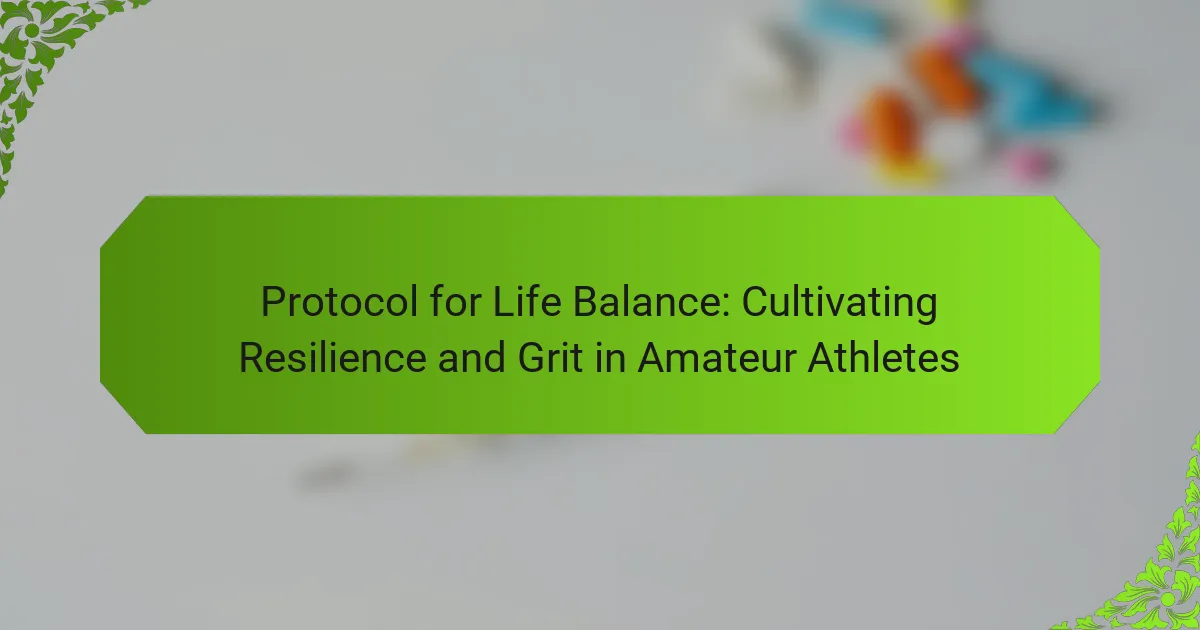 Protocol for Life Balance: Cultivating Resilience and Grit in Amateur Athletes